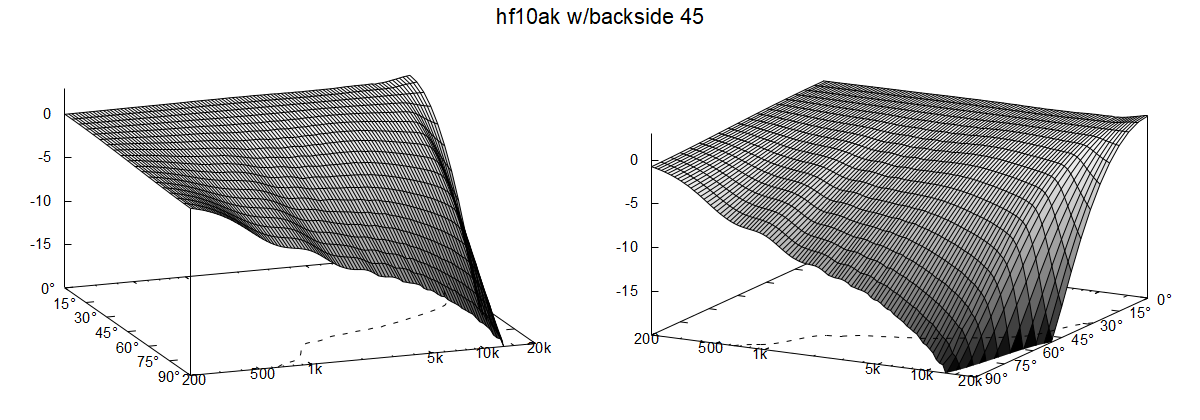 hf10ak w/backside 45

0
-5
-10
-15
0°
15°
30°
45°
60°
75°
90°
200
500
1k
5k
10k
20k

0
-5
-10
-15
200
500
1k
5k
10k
20k
90°
75°
60°
45°
30°
15°
0°